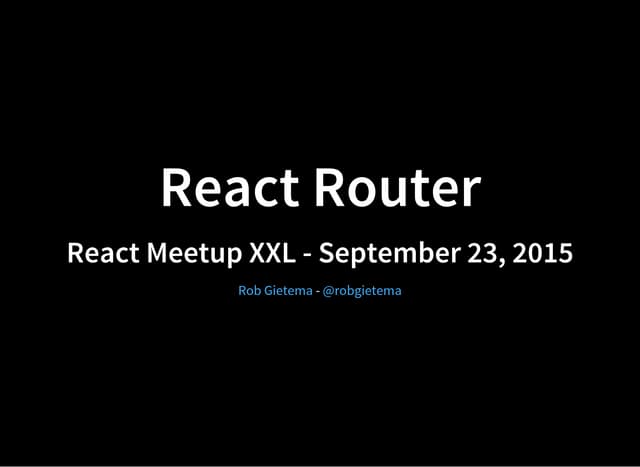 React Router

React Meetup XXL - September 23, 2015

Rob Gietema - @robgietema